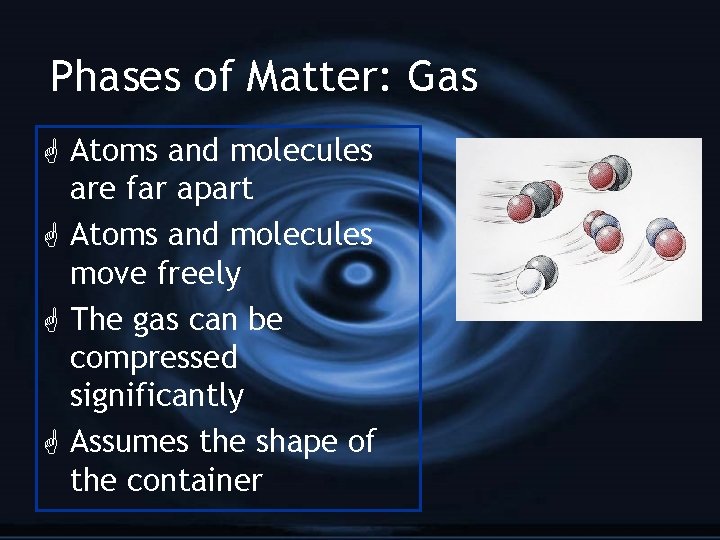 Phases of Matter: Gas

Atoms and molecules are far apart

Atoms and molecules move freely

The gas can be compressed significantly

Assumes the shape of the container